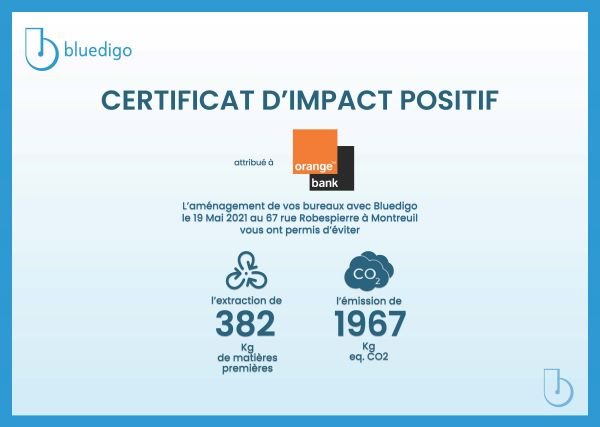 bluedigo

CERTIFICAT D'IMPACT POSITIF

attribué à

orange™
bank

L'aménagement de vos bureaux avec Bluedigo le 19 Mai 2021 au 67 rue Robespierre à Montreuil vous ont permis d'éviter

l'extraction de
382
Kg
de matières premières

$CO_2$

l'émission de
1967
Kg
eq. CO2